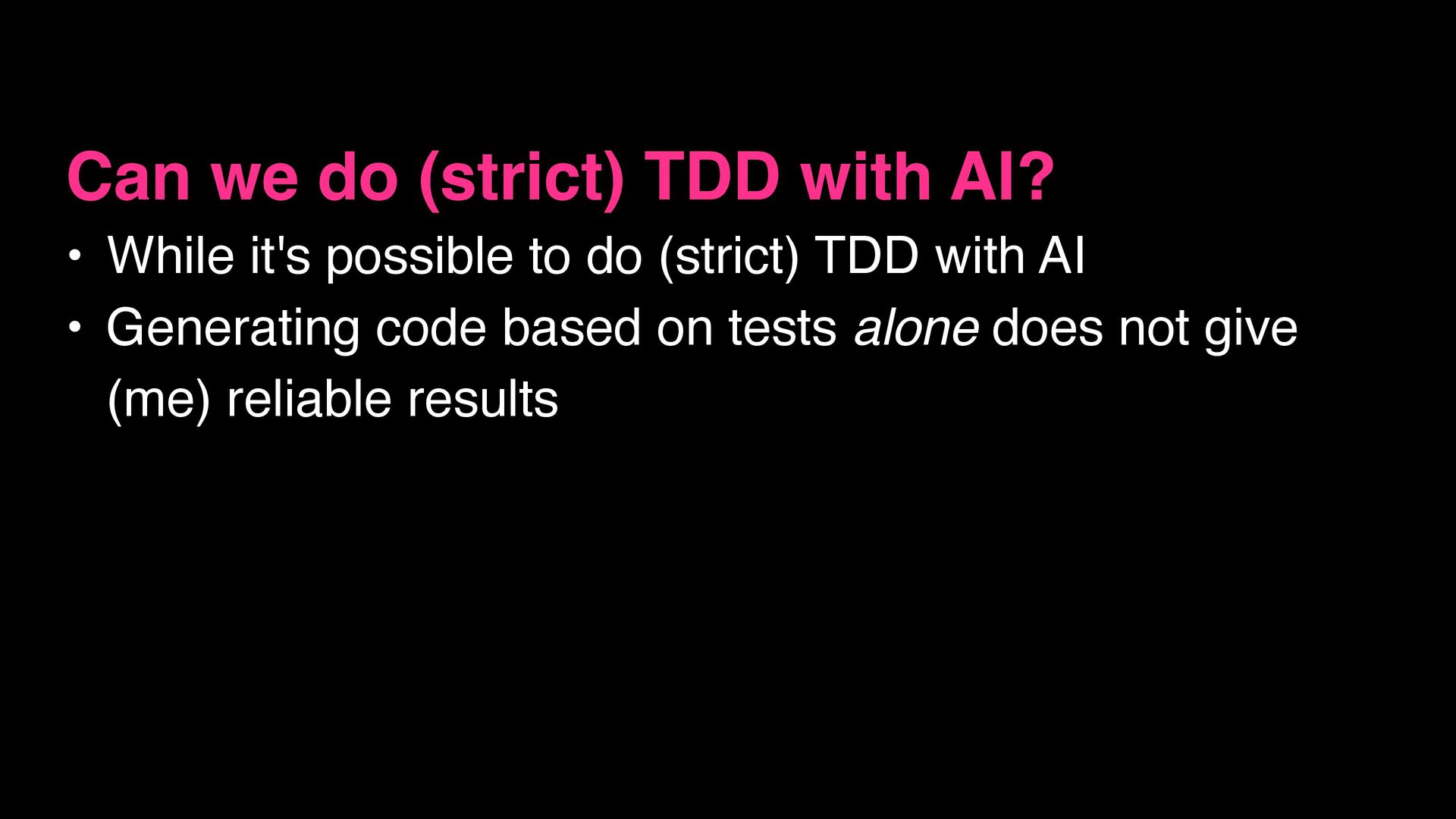 Can we do (strict) TDD with AI?

• While it's possible to do (strict) TDD with AI
• Generating code based on tests alone does not give (me) reliable results